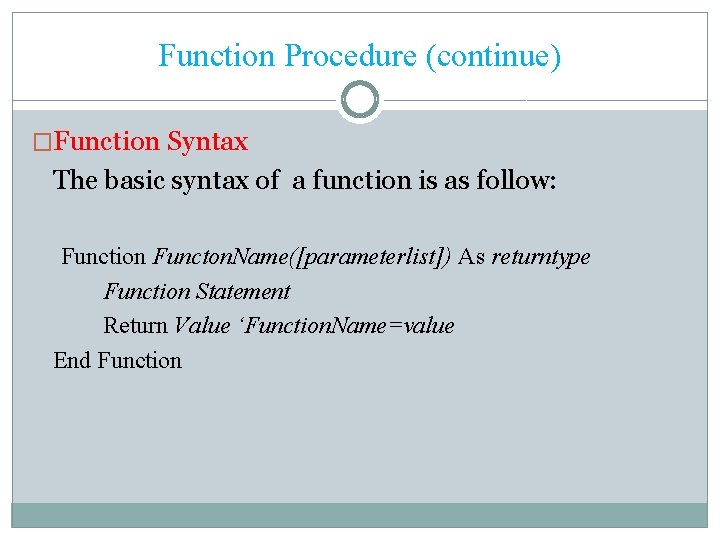 Function Procedure (continue)

□Function Syntax

The basic syntax of a function is as follow:

Function FunctonName([parameterlist]) As returntype

Function Statement

Return Value ‘FunctionName=value

End Function